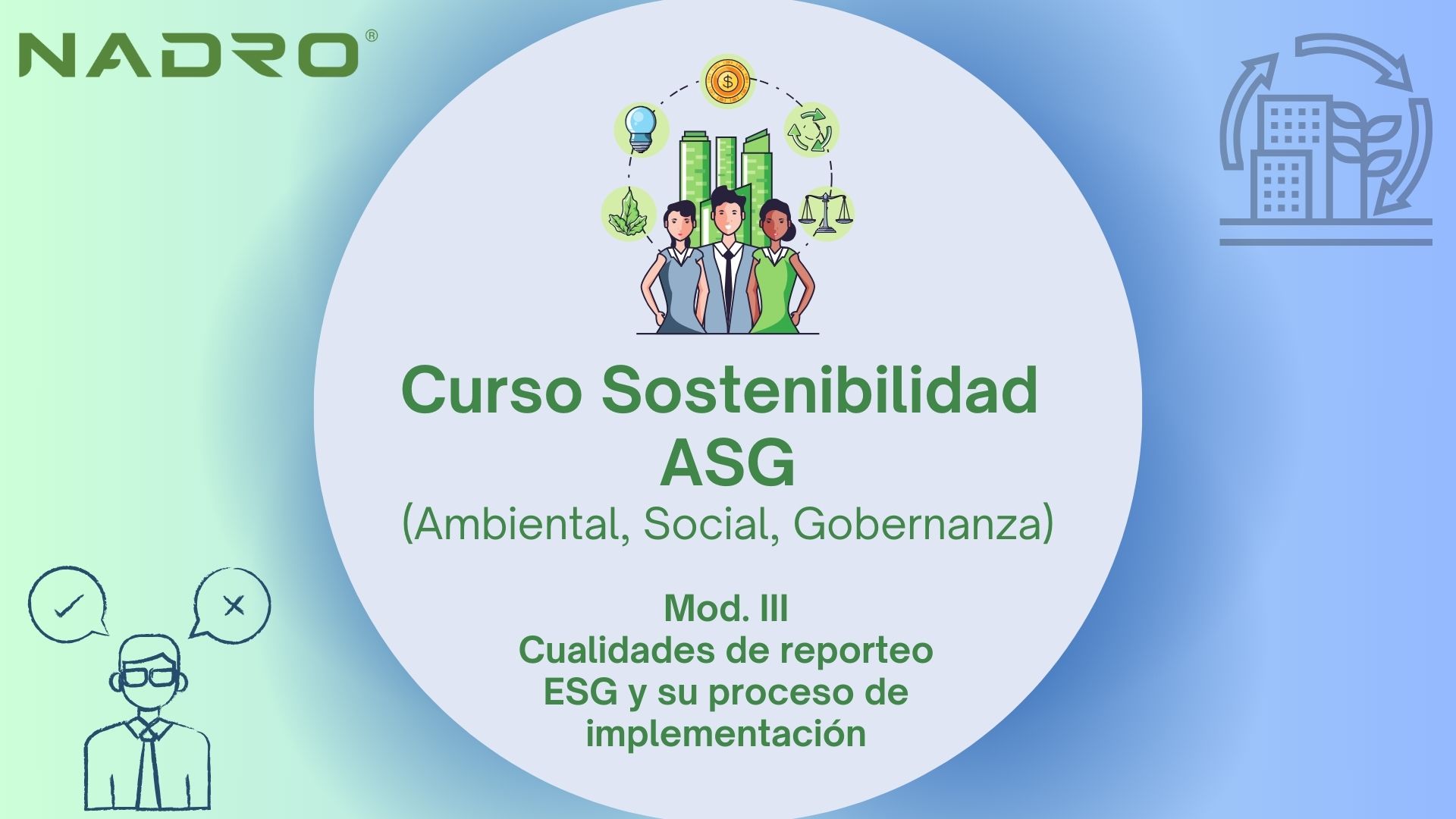 NADRO®

Curso Sostenibilidad ASG
(Ambiental, Social, Gobernanza)

Mod. III
Cualidades de reporteo ESG y su proceso de implementación